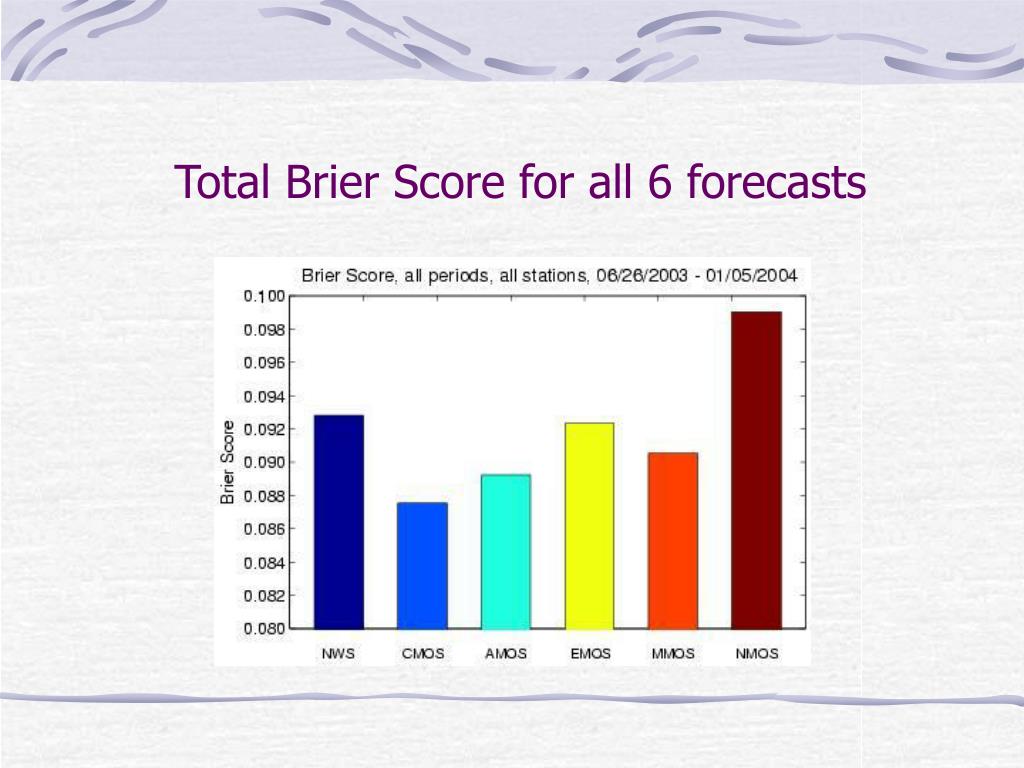 Total Brier Score for all 6 forecasts

Brier Score, all periods, all stations, 06/26/2003 - 01/05/2004

Brier Score

0.100
0.098
0.096
0.094
0.092
0.090
0.088
0.086
0.084
0.082
0.080

NWS CMOS AMOS EMOS MMOS NMOS